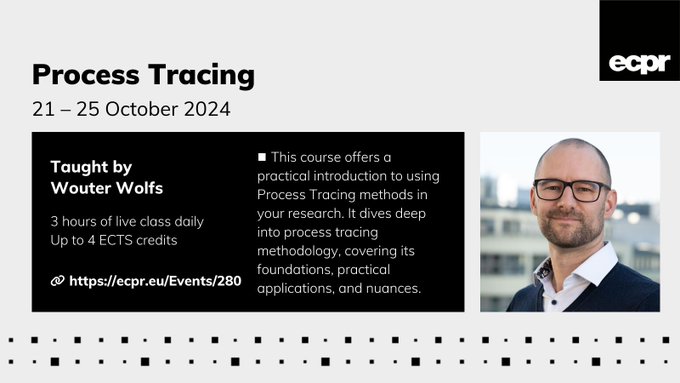 ecpr

Process Tracing

21 – 25 October 2024

Taught by Wouter Wolfs

3 hours of live class daily
Up to 4 ECTS credits

https://ecpr.eu/Events/280

■ This course offers a practical introduction to using Process Tracing methods in your research. It dives deep into process tracing methodology, covering its foundations, practical applications, and nuances.